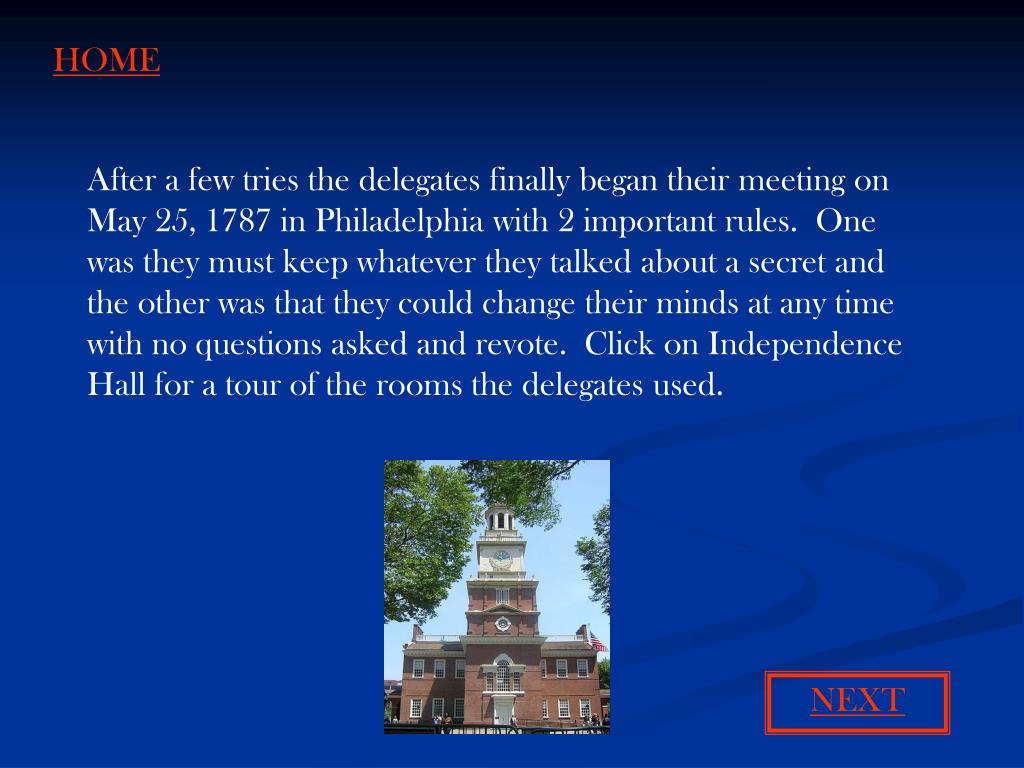 HOME

After a few tries the delegates finally began their meeting on May 25, 1787 in Philadelphia with 2 important rules.  One was they must keep whatever they talked about a secret and the other was that they could change their minds at any time with no questions asked and revote.  Click on Independence Hall for a tour of the rooms the delegates used.

NEXT